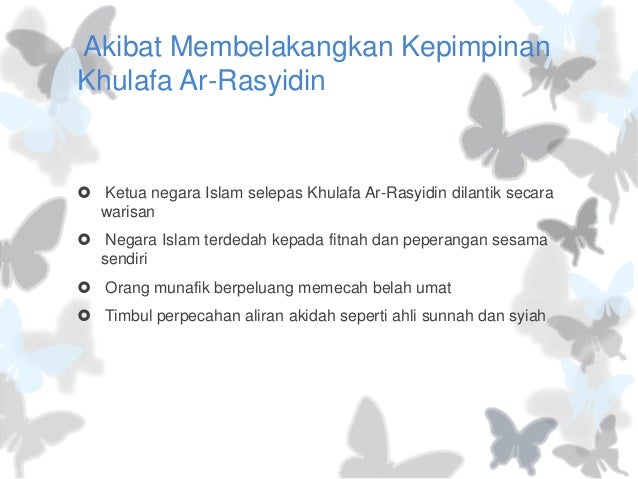 Akibat Membelakangkan Kepimpinan Khulafa Ar-Rasyidin

Ketua negara Islam selepas Khulafa Ar-Rasyidin dilantik secara warisan

Negara Islam terdedah kepada fitnah dan peperangan sesama sendiri

Orang munafik berpeluang memecah belah umat

Timbul perpecahan aliran akidah seperti ahli sunnah dan syiah